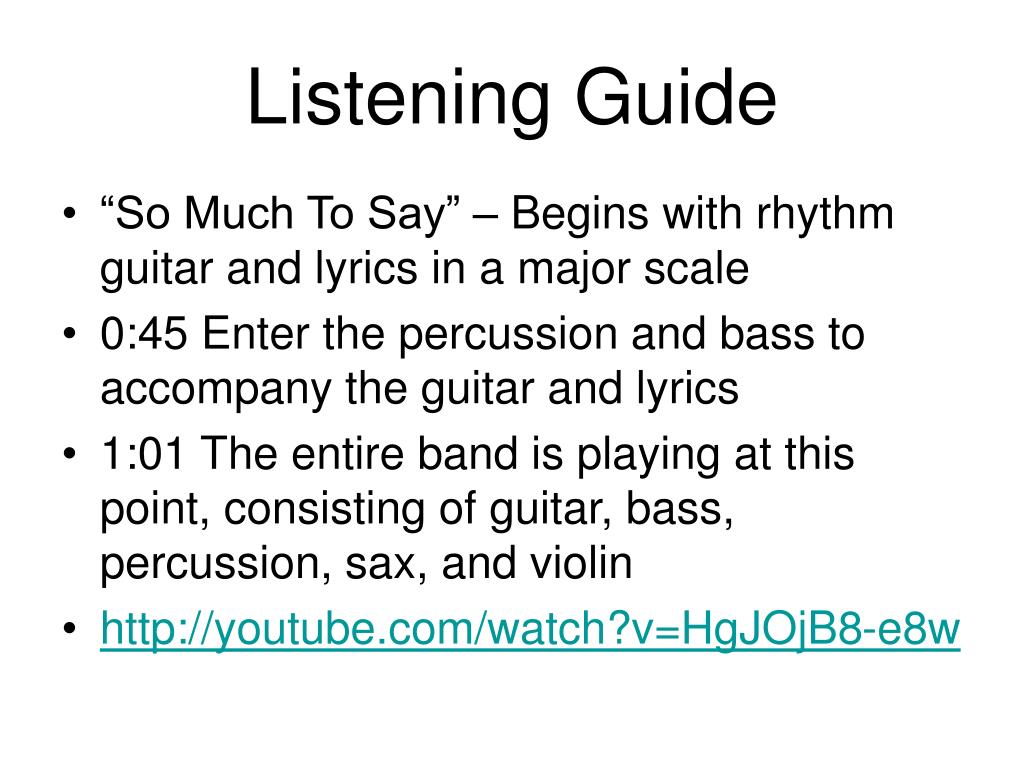 Listening Guide

• “So Much To Say” – Begins with rhythm guitar and lyrics in a major scale
• 0:45 Enter the percussion and bass to accompany the guitar and lyrics
• 1:01 The entire band is playing at this point, consisting of guitar, bass, percussion, sax, and violin
• http://youtube.com/watch?v=HgJOjB8-e8w